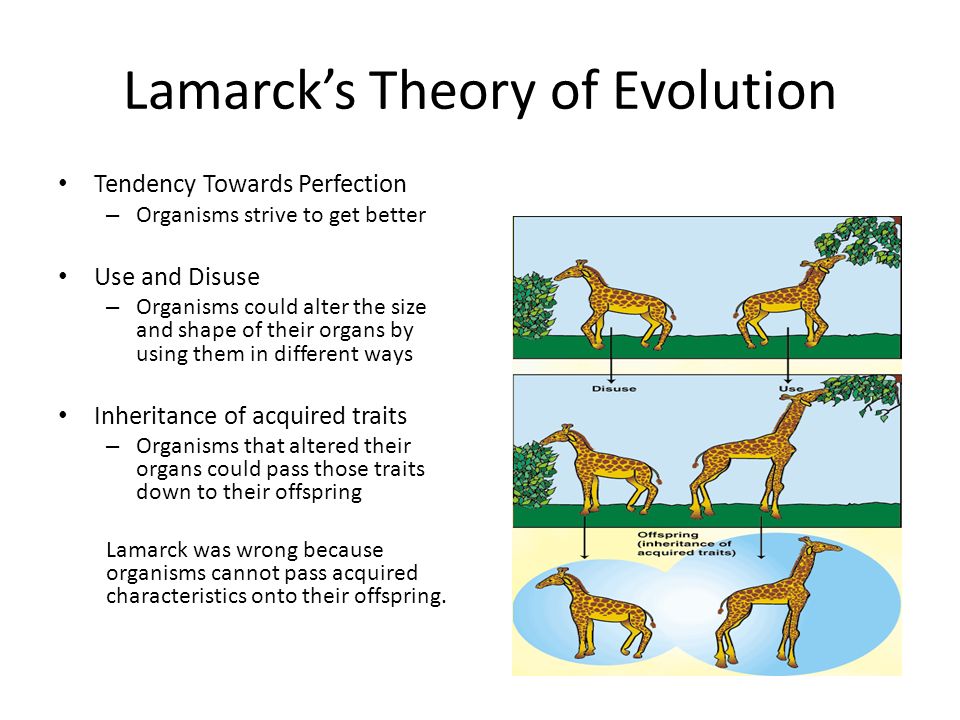 Lamarck's Theory of Evolution

• Tendency Towards Perfection
– Organisms strive to get better

• Use and Disuse
– Organisms could alter the size and shape of their organs by using them in different ways

• Inheritance of acquired traits
– Organisms that altered their organs could pass those traits down to their offspring

Lamarck was wrong because organisms cannot pass acquired characteristics onto their offspring.

Disuse

Use

Offspring (inheritance of acquired traits)